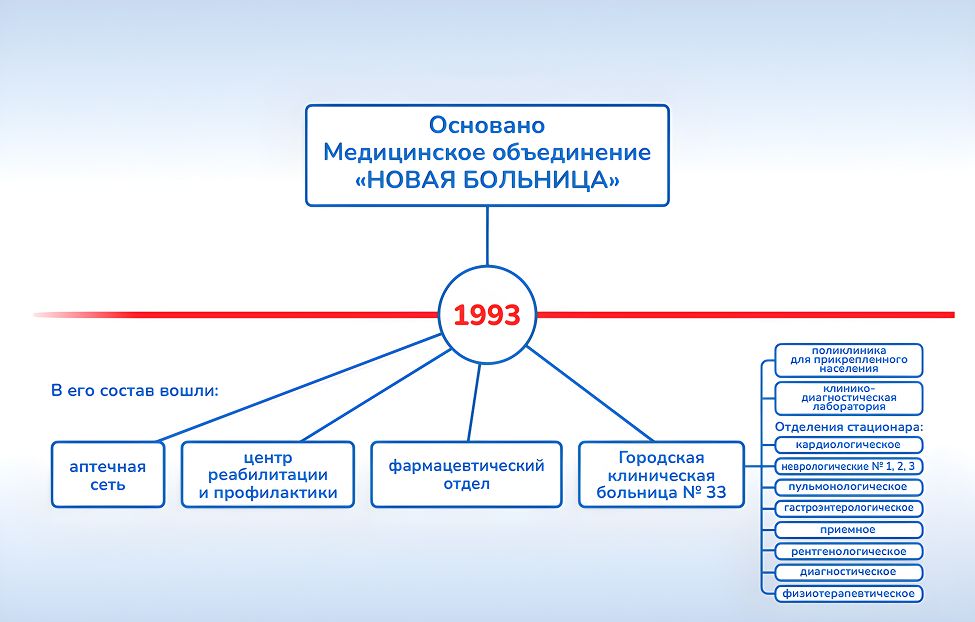 Основано
Медицинское объединение
«НОВАЯ БОЛЬНИЦА»

1993

В его состав вошли:

аптечная сеть

центр реабилитации и профилактики

фармацевтический отдел

Городская клиническая больница № 33

поликлиника для прикрепленного населения

клинико-диагностическая лаборатория

Отделения стационара:

кардиологическое

неврологические № 1, 2, 3

пульмонологическое

гастроэнтерологическое

приемное

рентгенологическое

диагностическое

физиотерапевтическое